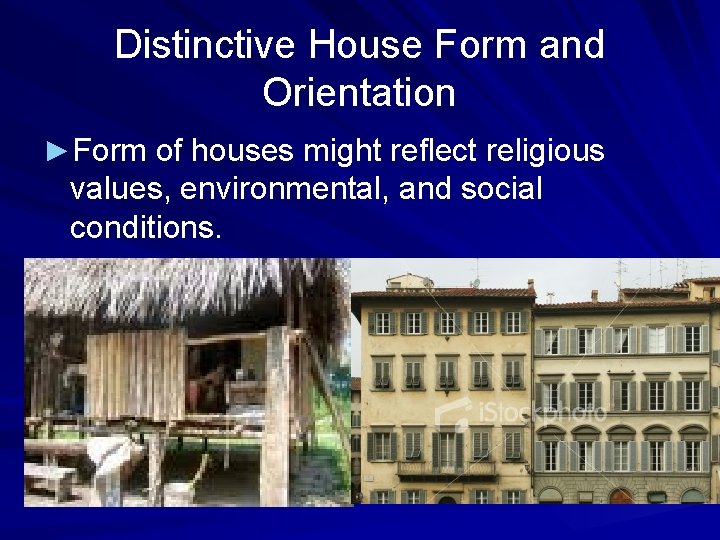 Distinctive House Form and Orientation

►Form of houses might reflect religious values, environmental, and social conditions.

iStockphoto